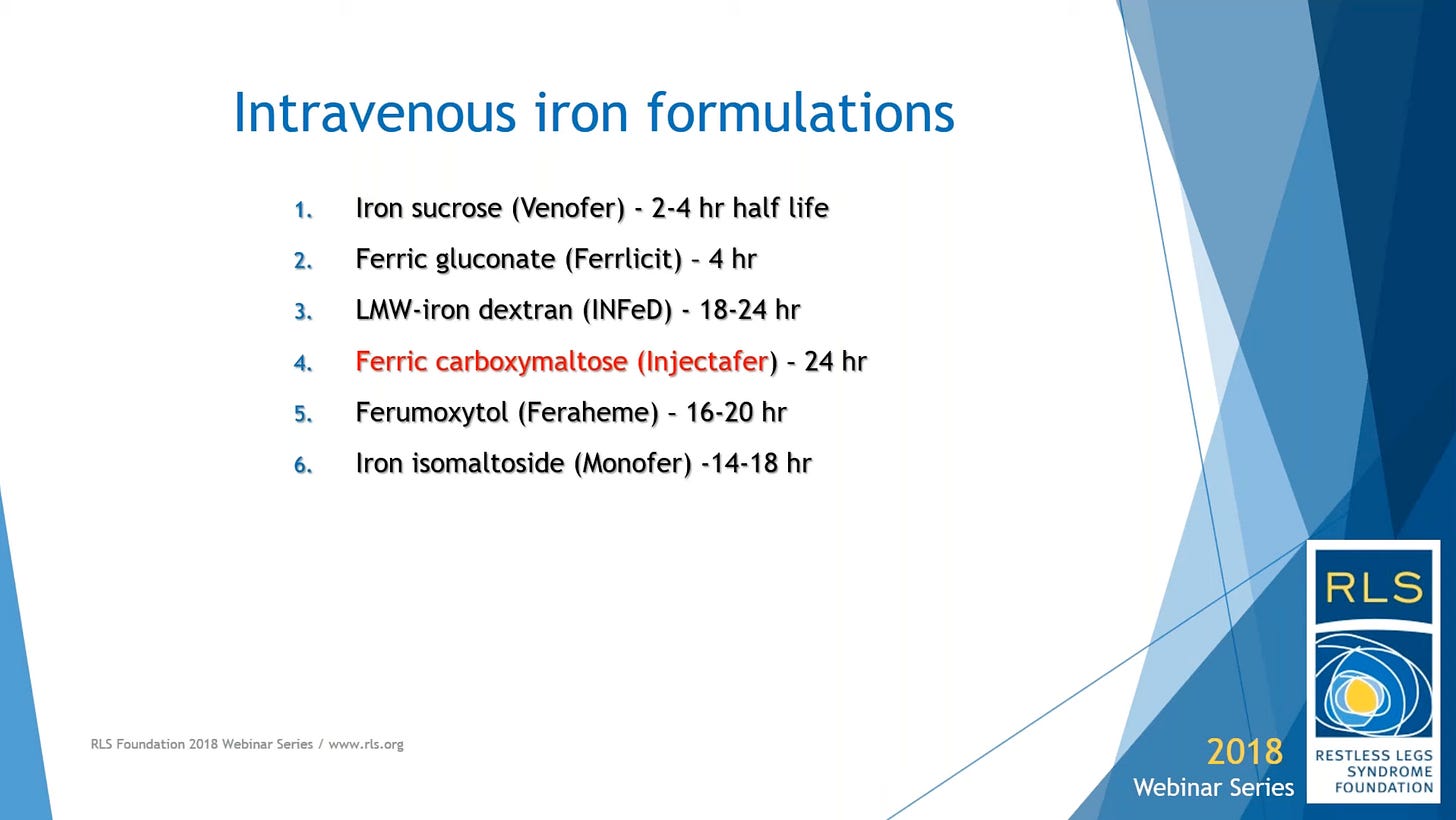 Intravenous iron formulations

1. Iron sucrose (Venofer) - 2-4 hr half life
2. Ferric gluconate (Ferrlicit) – 4 hr
3. LMW-iron dextran (INFeD) - 18-24 hr
4. Ferric carboxymaltose (Injectafer) – 24 hr
5. Ferumoxytol (Feraheme) – 16-20 hr
6. Iron isomaltoside (Monofer) -14-18 hr

RLS Foundation 2018 Webinar Series / www.rls.org

2018
Webinar Series

RLS
RESTLESS LEGS SYNDROME FOUNDATION